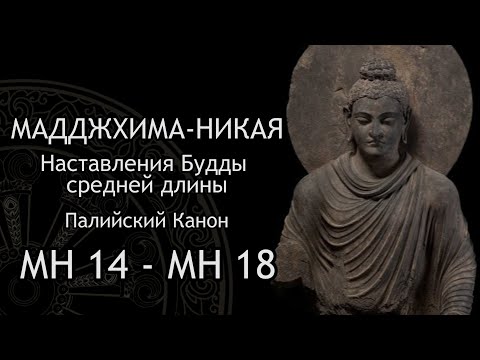 МАДДЖХИМА-НИКАЯ

Наставления Будды средней длины

Палийский Канон

МН 14 - МН 18